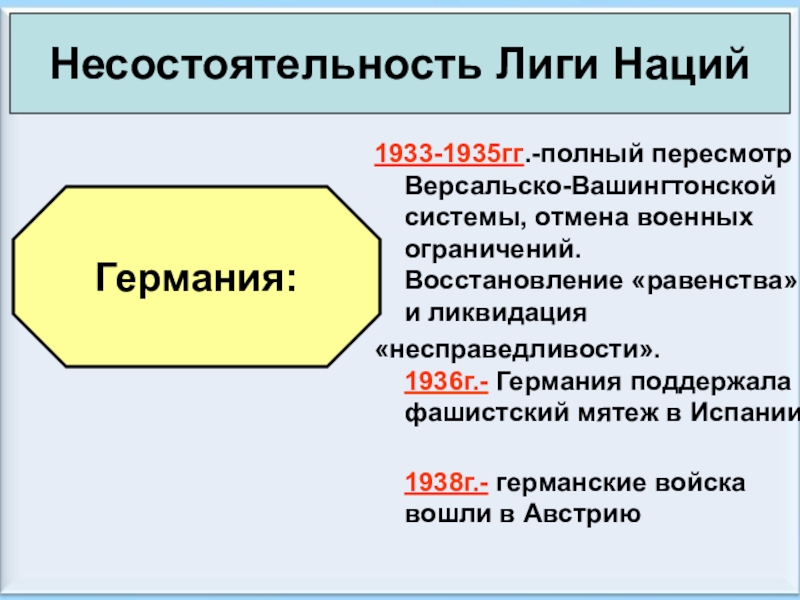 Несостоятельность Лиги Наций

Германия:

1933-1935гг.-полный пересмотр Версальско-Вашингтонской системы, отмена военных ограничений. Восстановление «равенства» и ликвидация «несправедливости».

1936г.- Германия поддержала фашистский мятеж в Испании

1938г.- германские войска вошли в Австрию